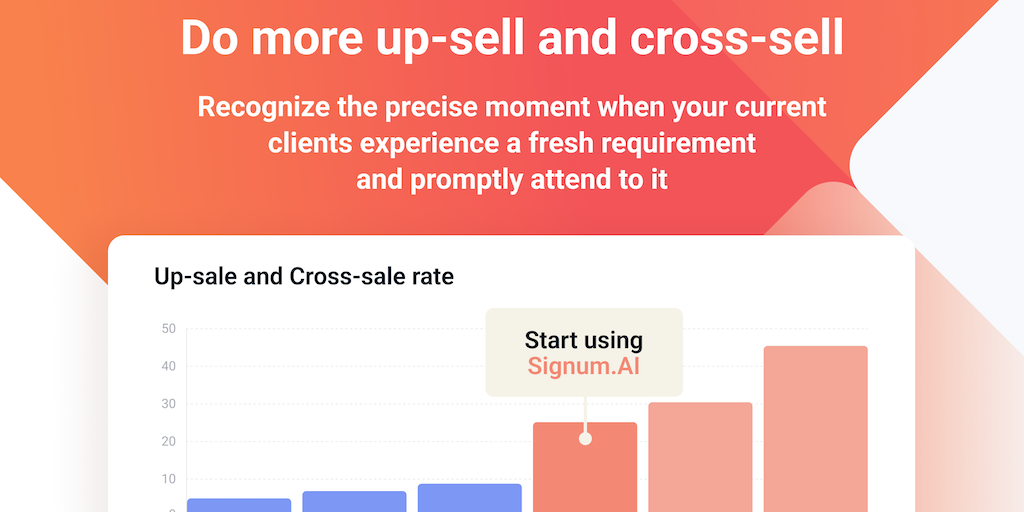 Do more up-sell and cross-sell

Recognize the precise moment when your current clients experience a fresh requirement and promptly attend to it

Up-sale and Cross-sale rate

50
40
30
20
10

Start using
Signum.AI